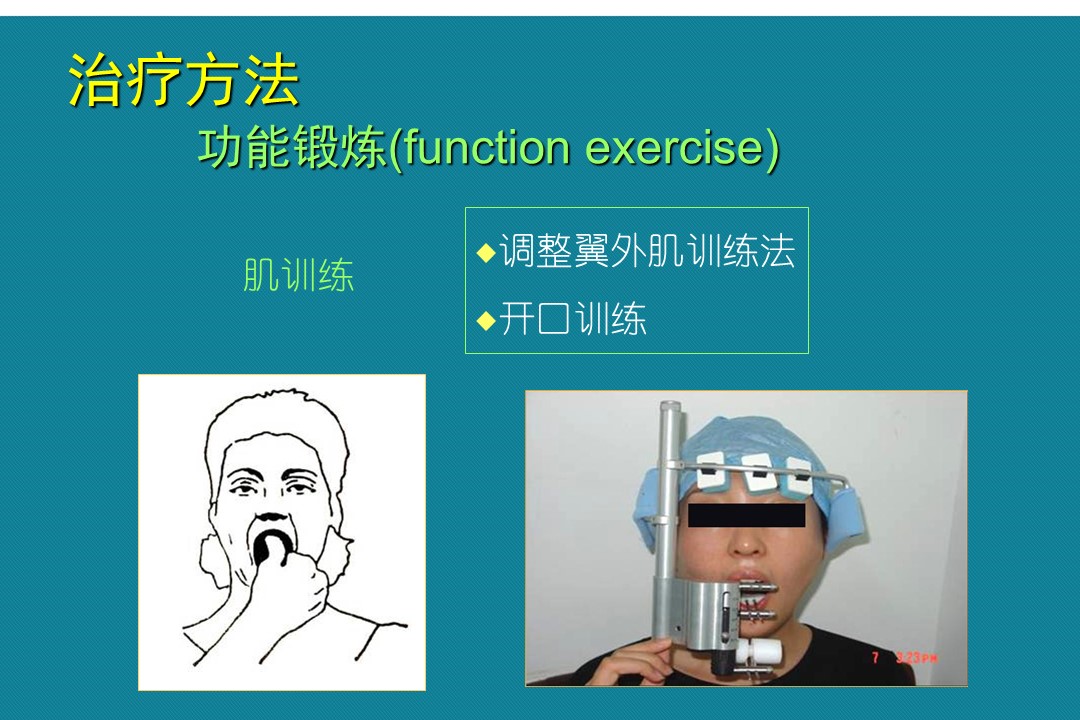 治疗方法

功能锻炼(function exercise)

肌训练

◆调整翼外肌训练法

◆开口训练

7 3:23PM